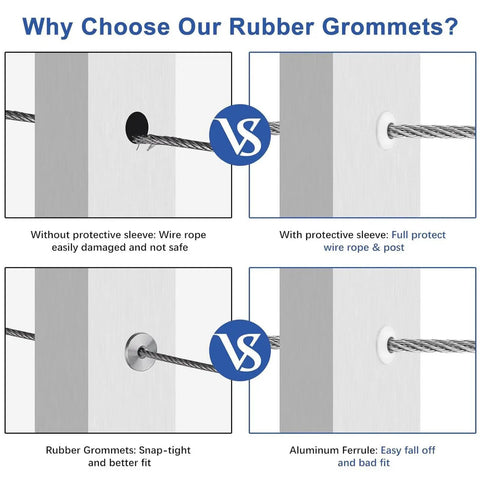 Why Choose Our Rubber Grommets?

VS

Without protective sleeve: Wire rope easily damaged and not safe

With protective sleeve: Full protect wire rope & post

VS

Rubber Grommets: Snap-tight and better fit

Aluminum Ferrule: Easy fall off and bad fit